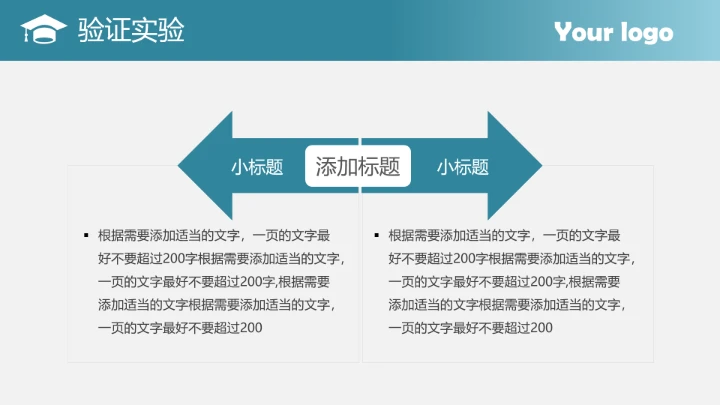 验证实验

Your logo

小标题

添加标题

小标题

▪ 根据需要添加适当的文字，一页的文字最好不要超过200字根据需要添加适当的文字，一页的文字最好不要超过200字,根据需要添加适当的文字根据需要添加适当的文字，一页的文字最好不要超过200

▪ 根据需要添加适当的文字，一页的文字最好不要超过200字根据需要添加适当的文字，一页的文字最好不要超过200字,根据需要添加适当的文字根据需要添加适当的文字，一页的文字最好不要超过200